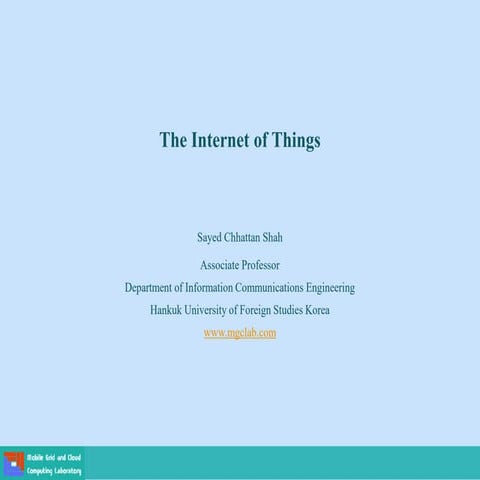 The Internet of Things

Sayed Chhattan Shah

Associate Professor

Department of Information Communications Engineering

Hankuk University of Foreign Studies Korea

www.mgclab.com

Mobile Grid and Cloud Computing Laboratory